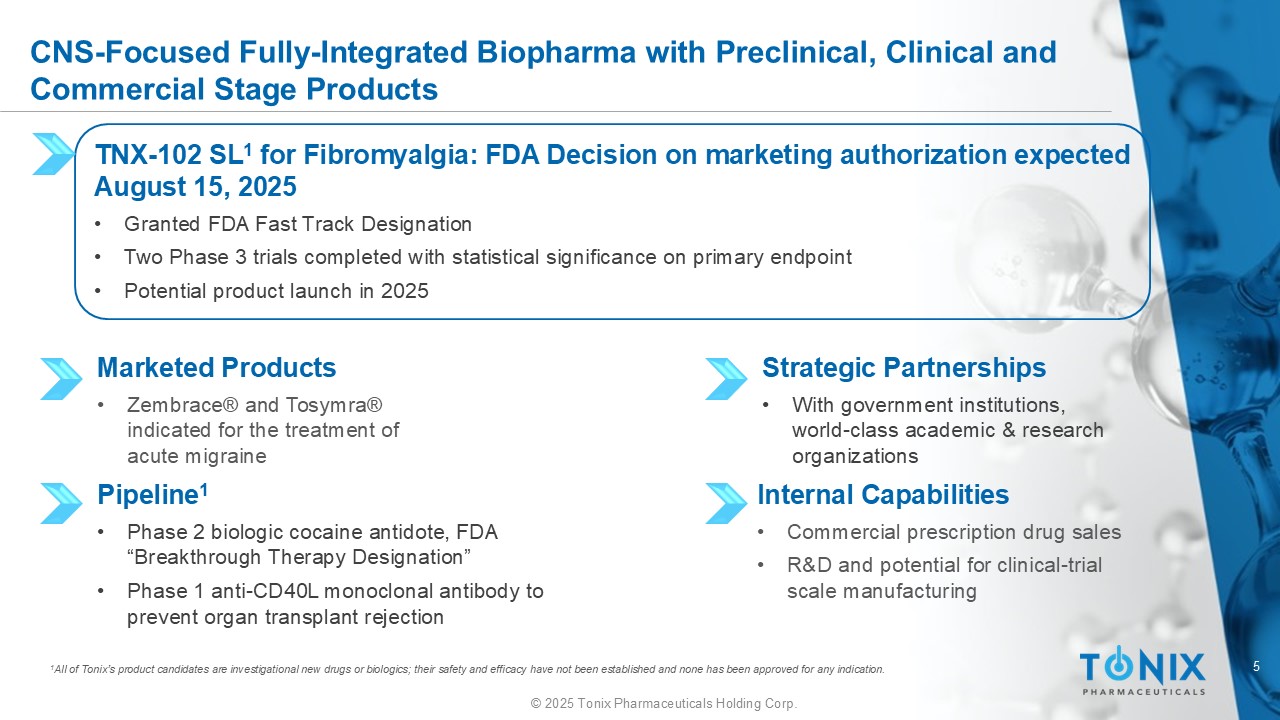 CNS-Focused Fully-Integrated Biopharma with Preclinical, Clinical and Commercial Stage Products

TNX-102 SL$^1$ for Fibromyalgia: FDA Decision on marketing authorization expected August 15, 2025

• Granted FDA Fast Track Designation

• Two Phase 3 trials completed with statistical significance on primary endpoint

• Potential product launch in 2025

Marketed Products

• Zembrace® and Tosymra® indicated for the treatment of acute migraine

Pipeline$^1$

• Phase 2 biologic cocaine antidote, FDA “Breakthrough Therapy Designation”

• Phase 1 anti-CD40L monoclonal antibody to prevent organ transplant rejection

Strategic Partnerships

• With government institutions, world-class academic & research organizations

Internal Capabilities

• Commercial prescription drug sales

• R&D and potential for clinical-trial scale manufacturing

$^1$All of Tonix's product candidates are investigational new drugs or biologics; their safety and efficacy have not been established and none has been approved for any indication.

TONIX
PHARMACEUTICALS

5

© 2025 Tonix Pharmaceuticals Holding Corp.